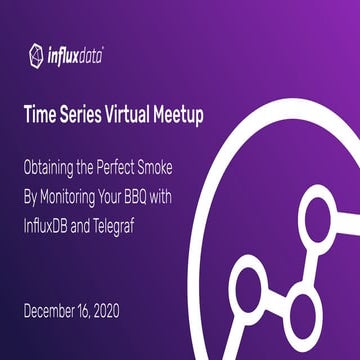 influxdata

Time Series Virtual Meetup

Obtaining the Perfect Smoke By Monitoring Your BBQ with InfluxDB and Telegraf

December 16, 2020